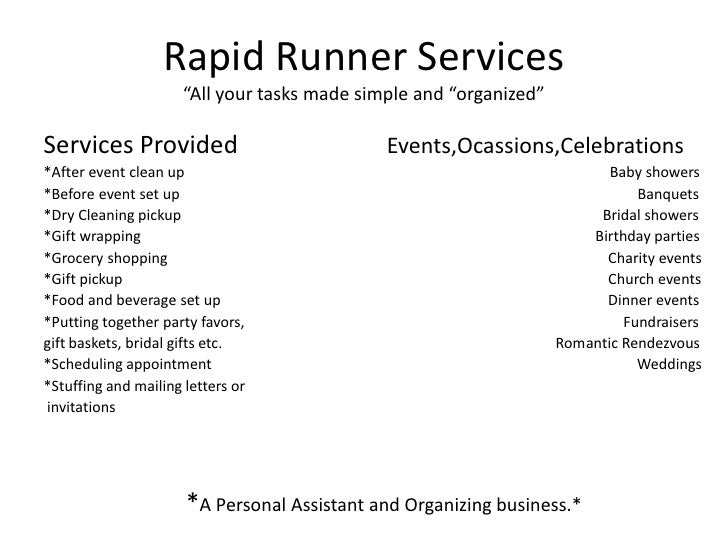 Rapid Runner Services
“All your tasks made simple and “organized”

Services Provided
*After event clean up
*Before event set up
*Dry Cleaning pickup
*Gift wrapping
*Grocery shopping
*Gift pickup
*Food and beverage set up
*Putting together party favors, gift baskets, bridal gifts etc.
*Scheduling appointment
*Stuffing and mailing letters or invitations

Events,Ocassions,Celebrations
Baby showers
Banquets
Bridal showers
Birthday parties
Charity events
Church events
Dinner events
Fundraisers
Romantic Rendezvous
Weddings

*A Personal Assistant and Organizing business.*